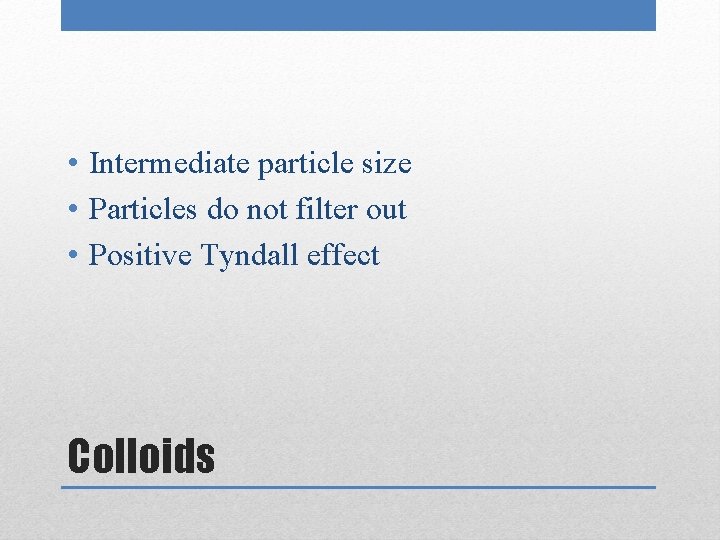 • Intermediate particle size
• Particles do not filter out
• Positive Tyndall effect

Colloids